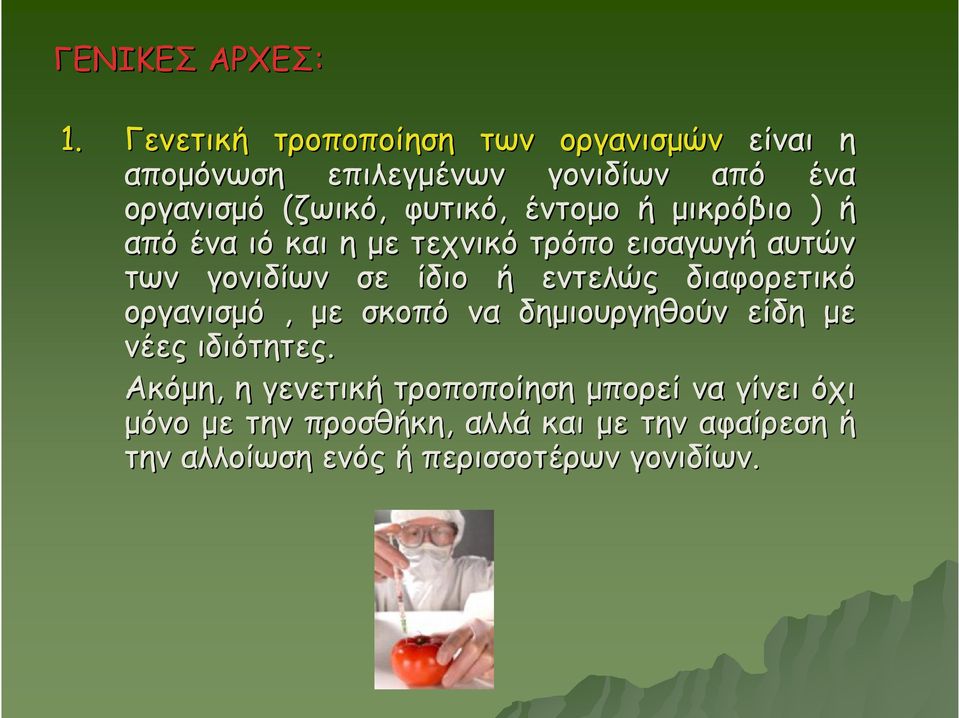 ΓΕΝΙΚΕΣ ΑΡΧΕΣ:

1. Γενετική τροποποίηση των οργανισμών είναι η απομόνωση επιλεγμένων γονιδίων από ένα οργανισμό (ζωικό, φυτικό, έντομο ή μικρόβιο ) ή από ένα ιό και η με τεχνικό τρόπο εισαγωγή αυτών των γονιδίων σε ίδιο ή εντελώς διαφορετικό οργανισμό , με σκοπό να δημιουργηθούν είδη με νέες ιδιότητες.

Ακόμη, η γενετική τροποποίηση μπορεί να γίνει όχι μόνο με την προσθήκη, αλλά και με την αφαίρεση ή την αλλοίωση ενός ή περισσοτέρων γονιδίων.